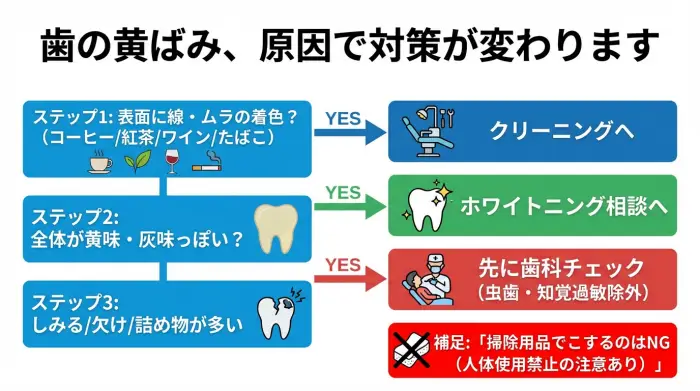 歯の黄ばみ、原因で対策が変わります

ステップ1: 表面に線・ムラの着色？
（コーヒー/紅茶/ワイン/たばこ）

YES

クリーニングへ

ステップ2:
全体が黄味・灰味っぽい？

YES

ホワイトニング相談へ

ステップ3:
しみる/欠け/詰め物が多い

YES

先に歯科チェック
（虫歯・知覚過敏除外）

補足:「掃除用品でこするのはNG
（人体使用禁止の注意あり）」